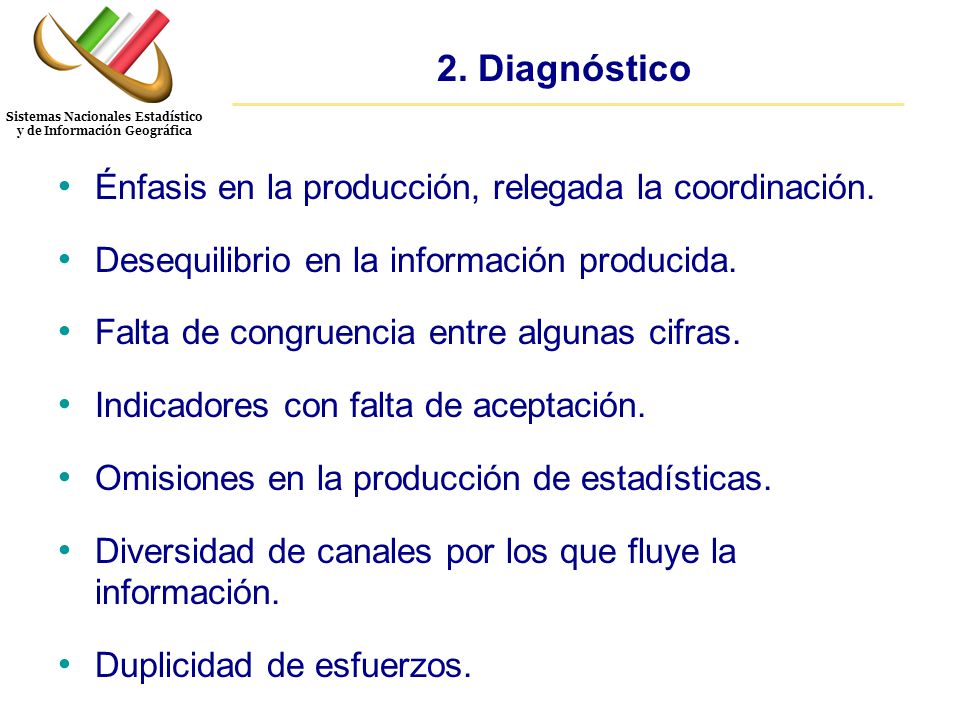 Sistemas Nacionales Estadístico y de Información Geográfica

2. Diagnóstico

• Énfasis en la producción, relegada la coordinación.

• Desequilibrio en la información producida.

• Falta de congruencia entre algunas cifras.

• Indicadores con falta de aceptación.

• Omisiones en la producción de estadísticas.

• Diversidad de canales por los que fluye la información.

• Duplicidad de esfuerzos.